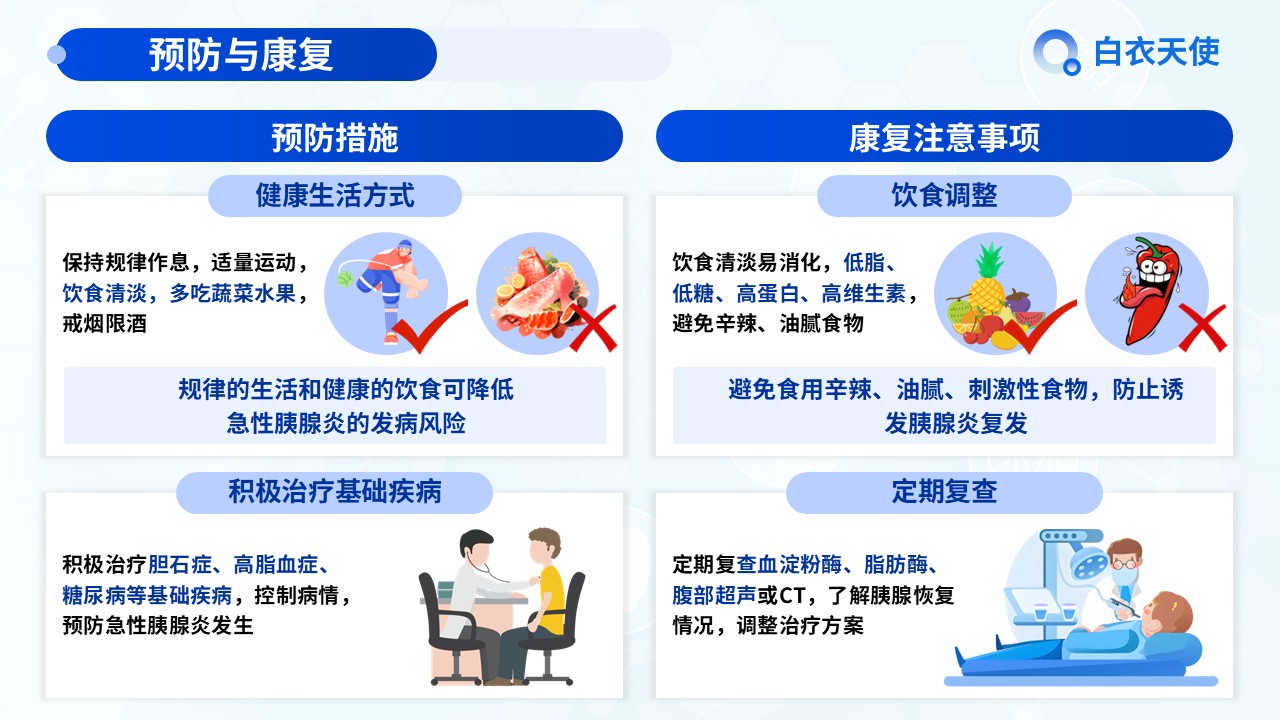 预防与康复

白衣天使

预防措施

健康生活方式

保持规律作息，适量运动，饮食清淡，多吃蔬菜水果，戒烟限酒

规律的生活和健康的饮食可降低急性胰腺炎的发病风险

积极治疗基础疾病

积极治疗胆石症、高脂血症、糖尿病等基础疾病，控制病情，预防急性胰腺炎发生

康复注意事项

饮食调整

饮食清淡易消化，低脂、低糖、高蛋白、高维生素，避免辛辣、油腻食物

避免食用辛辣、油腻、刺激性食物，防止诱发胰腺炎复发

定期复查

定期复查血淀粉酶、脂肪酶、腹部超声或CT，了解胰腺恢复情况，调整治疗方案